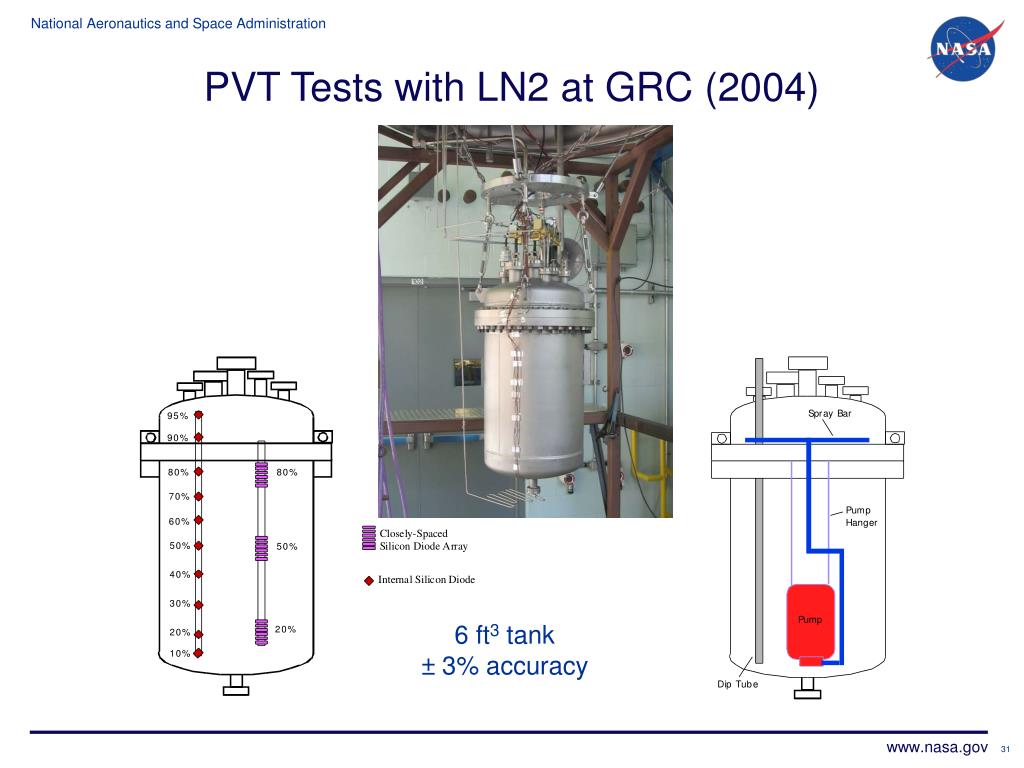 National Aeronautics and Space Administration

NASA

PVT Tests with LN2 at GRC (2004)

95%
90%
80%
70%
60%
50%
40%
30%
20%
10%

80%
50%
20%

Closely-Spaced Silicon Diode Array

Internal Silicon Diode

6 ft$^3$ tank
± 3% accuracy

Spray Bar
Pump Hanger
Pump
Dip Tube

www.nasa.gov 31